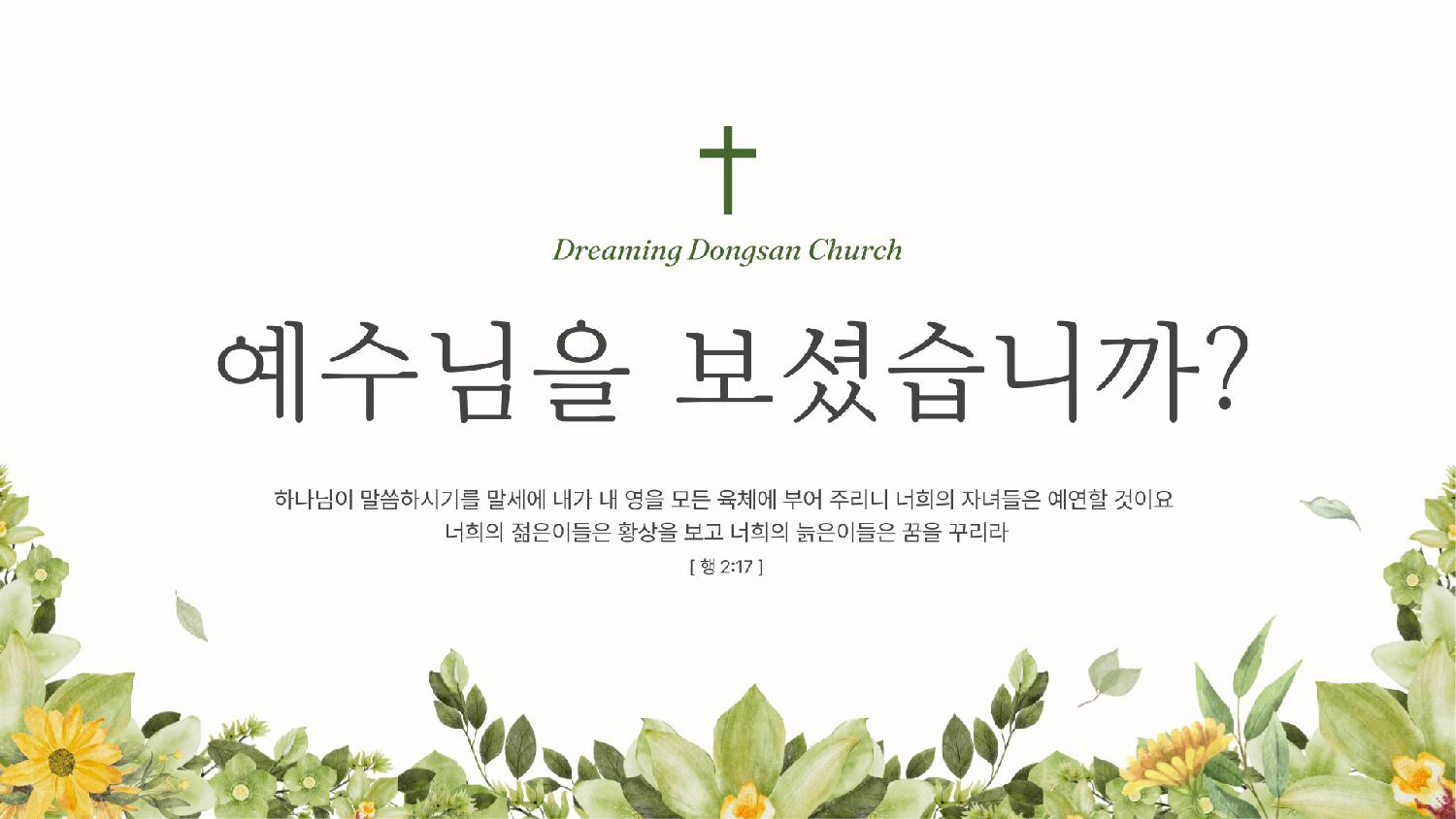 Dreaming Dongsan Church

예수님을 보셨습니까?

하나님이 말씀하시기를 말세에 내가 내 영을 모든 육체에 부어 주리니 너희의 자녀들은 예언할 것이요 너희의 젊은이들은 환상을 보고 너희의 늙은이들은 꿈을 꾸리라

[ 행 2:17 ]